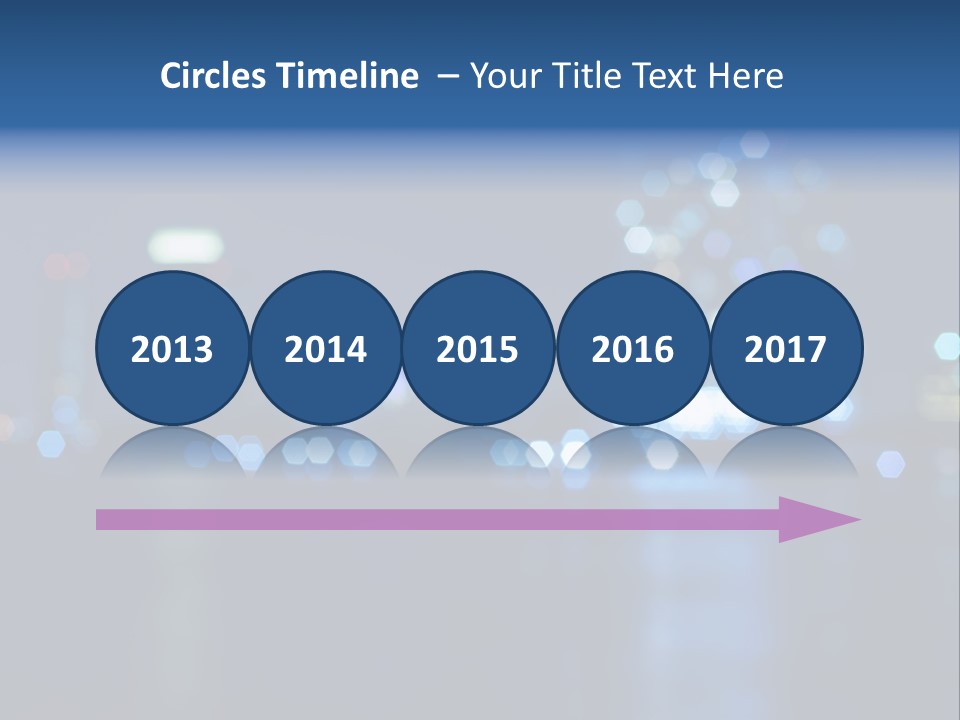 Circles Timeline – Your Title Text Here

2013

2014

2015

2016

2017